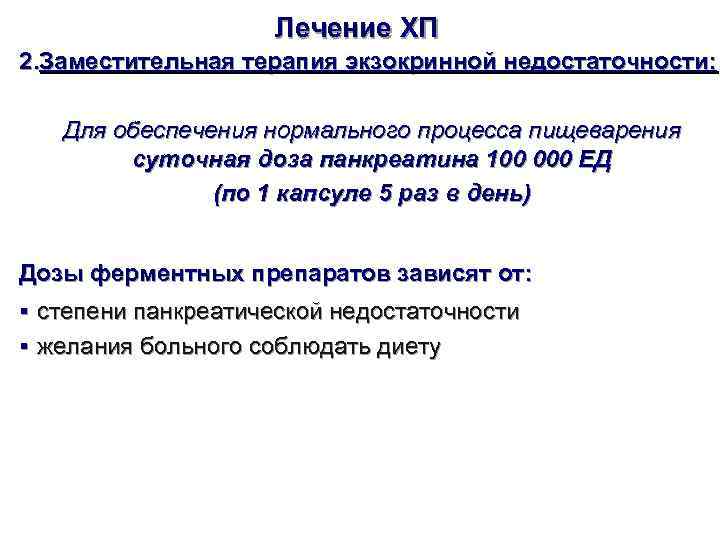 Лечение ХП

2.Заместительная терапия экзокринной недостаточности:

Для обеспечения нормального процесса пищеварения суточная доза панкреатина 100 000 ЕД (по 1 капсуле 5 раз в день)

Дозы ферментных препаратов зависят от:

▪ степени панкреатической недостаточности
▪ желания больного соблюдать диету